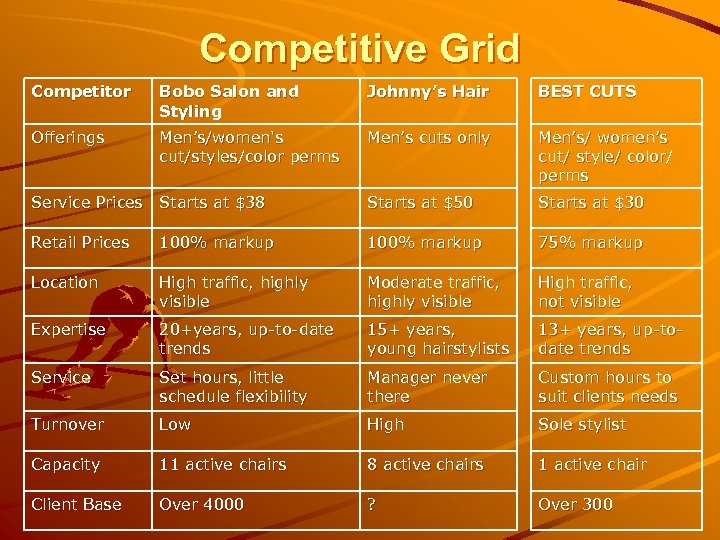 Competitive Grid

| Competitor | Bobo Salon and Styling | Johnny's Hair | BEST CUTS |
|---|---|---|---|
| Offerings | Men's/women's cut/styles/color perms | Men's cuts only | Men's/ women's cut/ style/ color/ perms |
| Service Prices | Starts at \$38 | Starts at \$50 | Starts at \$30 |
| Retail Prices | 100% markup | 100% markup | 75% markup |
| Location | High traffic, highly visible | Moderate traffic, highly visible | High traffic, not visible |
| Expertise | 20+years, up-to-date trends | 15+ years, young hairstylists | 13+ years, up-to-date trends |
| Service | Set hours, little schedule flexibility | Manager never there | Custom hours to suit clients needs |
| Turnover | Low | High | Sole stylist |
| Capacity | 11 active chairs | 8 active chairs | 1 active chair |
| Client Base | Over 4000 | ? | Over 300 |